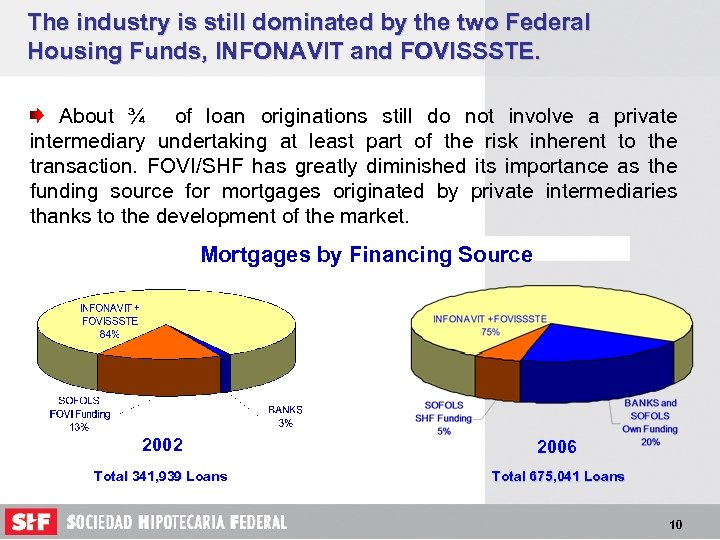 The industry is still dominated by the two Federal Housing Funds, INFONAVIT and FOVISSSTE.

About ¾ of loan originations still do not involve a private intermediary undertaking at least part of the risk inherent to the transaction. FOVI/SHF has greatly diminished its importance as the funding source for mortgages originated by private intermediaries thanks to the development of the market.

Mortgages by Financing Source

INFONAVIT + FOVISSSTE 84%

SOFOLS FOVI Funding 13%

BANKS 3%

2002

Total 341,939 Loans

INFONAVIT +FOVISSSTE 75%

SOFOLS SHF Funding 5%

BANKS and SOFOLS Own Funding 20%

2006

Total 675,041 Loans

SHF SOCIEDAD HIPOTECARIA FEDERAL

10